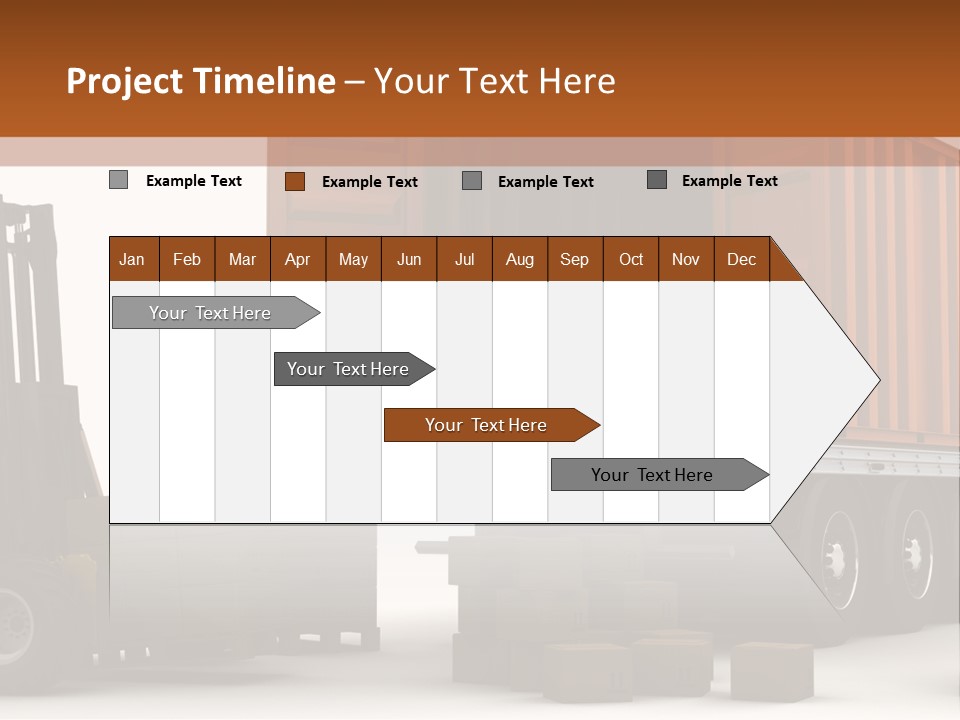 Project Timeline – Your Text Here

Example Text

Example Text

Example Text

Example Text

| Jan | Feb | Mar | Apr | May | Jun | Jul | Aug | Sep | Oct | Nov | Dec |
|---|---|---|---|---|---|---|---|---|---|---|---|

Your Text Here

Your Text Here

Your Text Here

Your Text Here